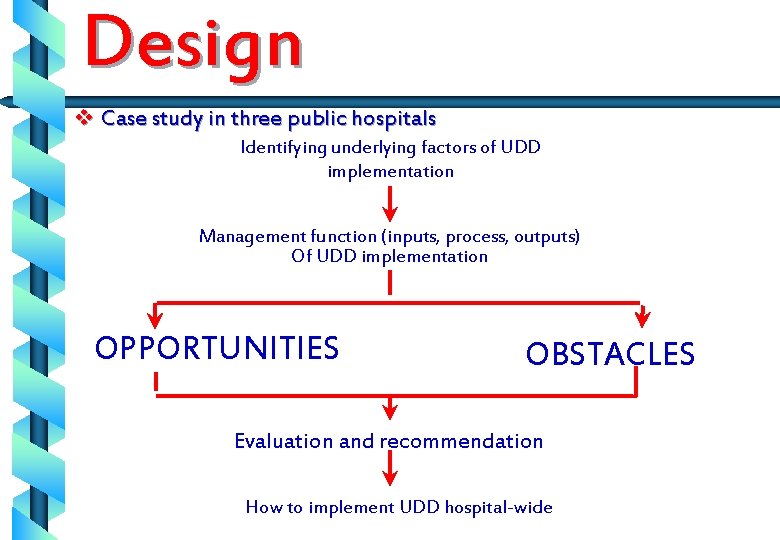 Design

❖ Case study in three public hospitals

Identifying underlying factors of UDD implementation

Management function (inputs, process, outputs) Of UDD implementation

OPPORTUNITIES

OBSTACLES

Evaluation and recommendation

How to implement UDD hospital-wide